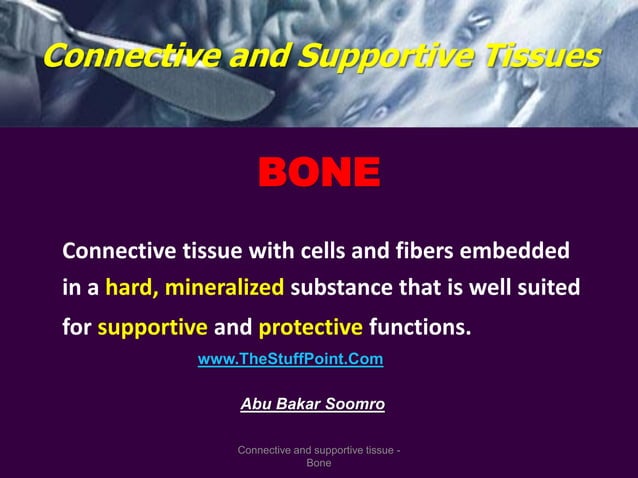 Connective and Supportive Tissues

BONE

Connective tissue with cells and fibers embedded in a hard, mineralized substance that is well suited for supportive and protective functions.

www.TheStuffPoint.Com

Abu Bakar Soomro

Connective and supportive tissue - Bone